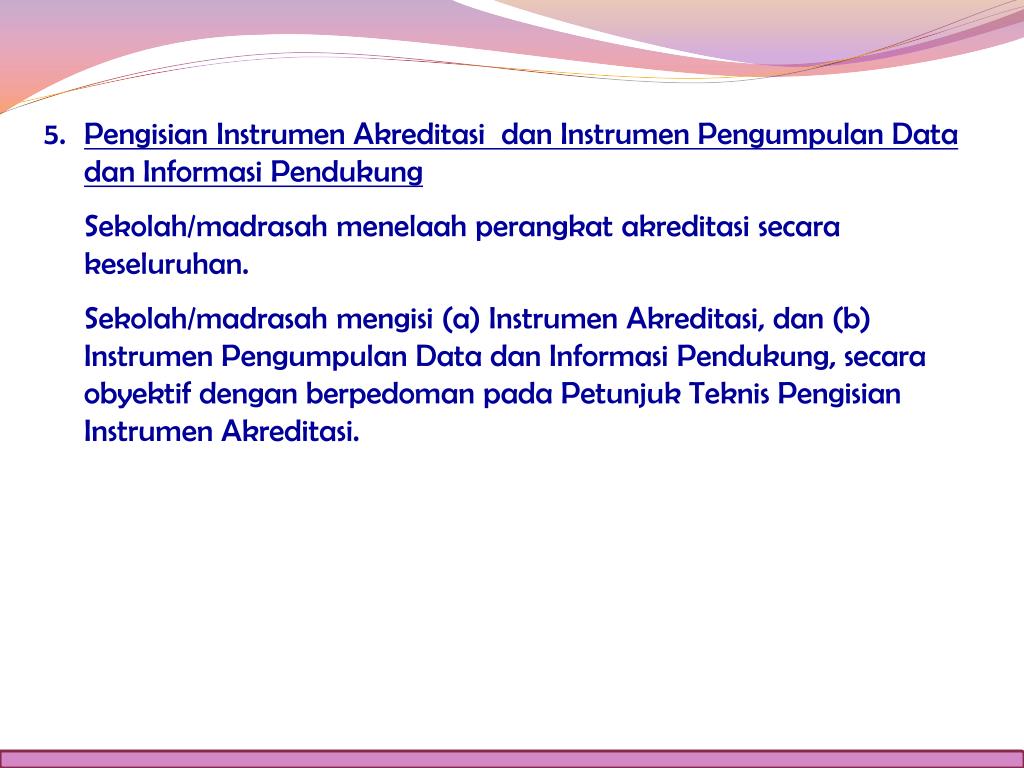 5. Pengisian Instrumen Akreditasi dan Instrumen Pengumpulan Data dan Informasi Pendukung

Sekolah/madrasah menelaah perangkat akreditasi secara keseluruhan.

Sekolah/madrasah mengisi (a) Instrumen Akreditasi, dan (b) Instrumen Pengumpulan Data dan Informasi Pendukung, secara obyektif dengan berpedoman pada Petunjuk Teknis Pengisian Instrumen Akreditasi.